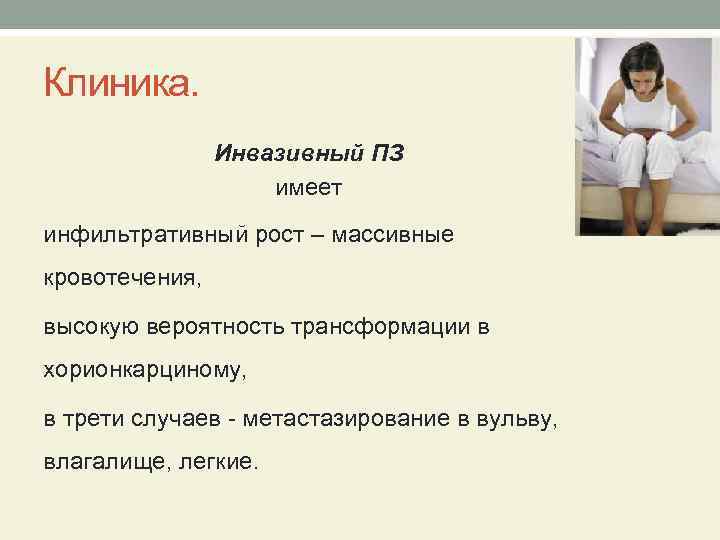 Клиника.

Инвазивный ПЗ
имеет

инфильтративный рост – массивные кровотечения,

высокую вероятность трансформации в хорионкарциному,

в трети случаев - метастазирование в вульву, влагалище, легкие.